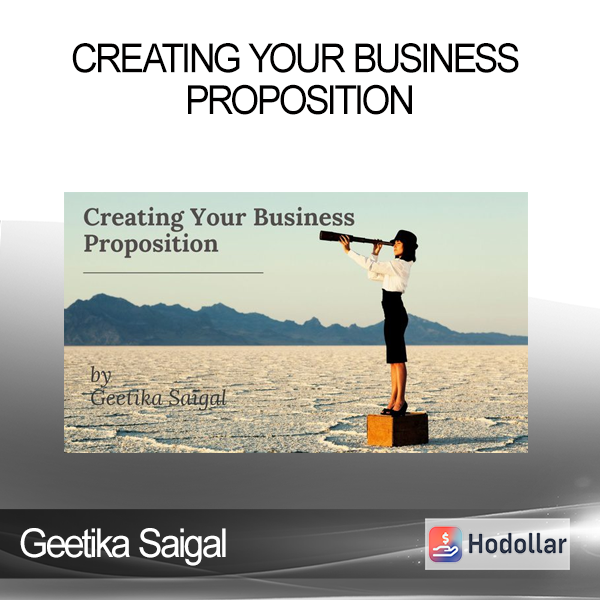 CREATING YOUR BUSINESS PROPOSITION

Creating Your Business Proposition

by
Geetika Saigal

Geetika Saigal

Hodollar